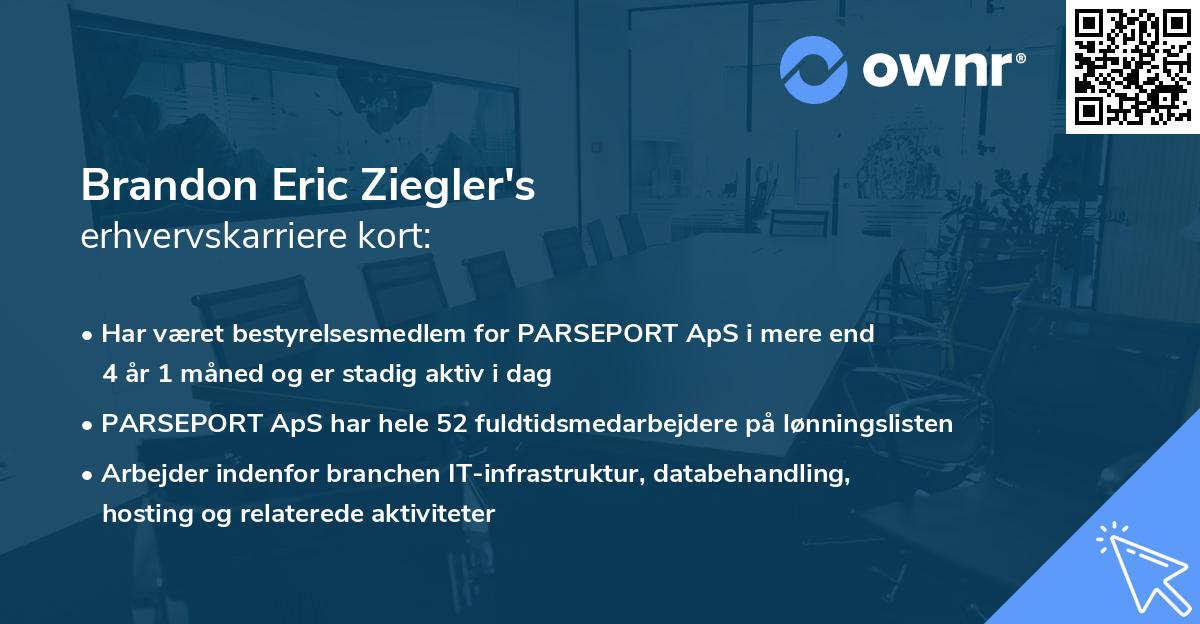 ownr®

Brandon Eric Ziegler's
erhvervskarriere kort:

• Har været bestyrelsesmedlem for PARSEPORT ApS i mere end 4 år 1 måned og er stadig aktiv i dag
• PARSEPORT ApS har hele 52 fuldtidsmedarbejdere på lønningslisten
• Arbejder indenfor branchen IT-infrastruktur, databehandling, hosting og relaterede aktiviteter